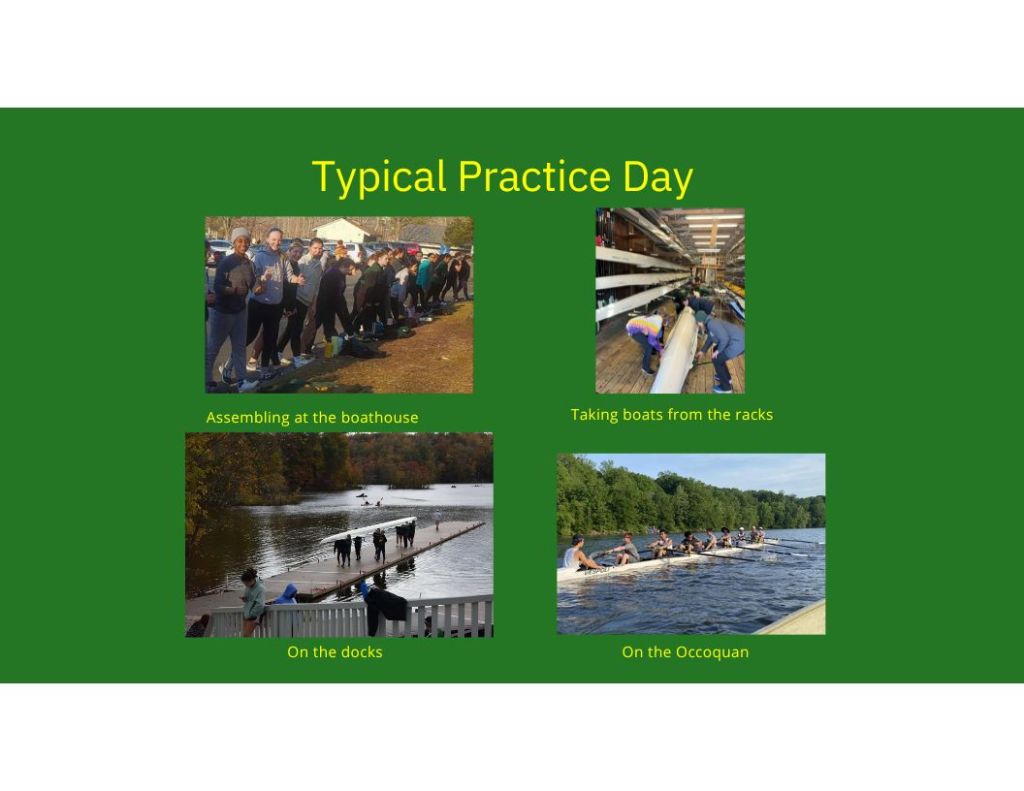 Typical Practice Day

Assembling at the boathouse

Taking boats from the racks

On the docks

On the Occoquan